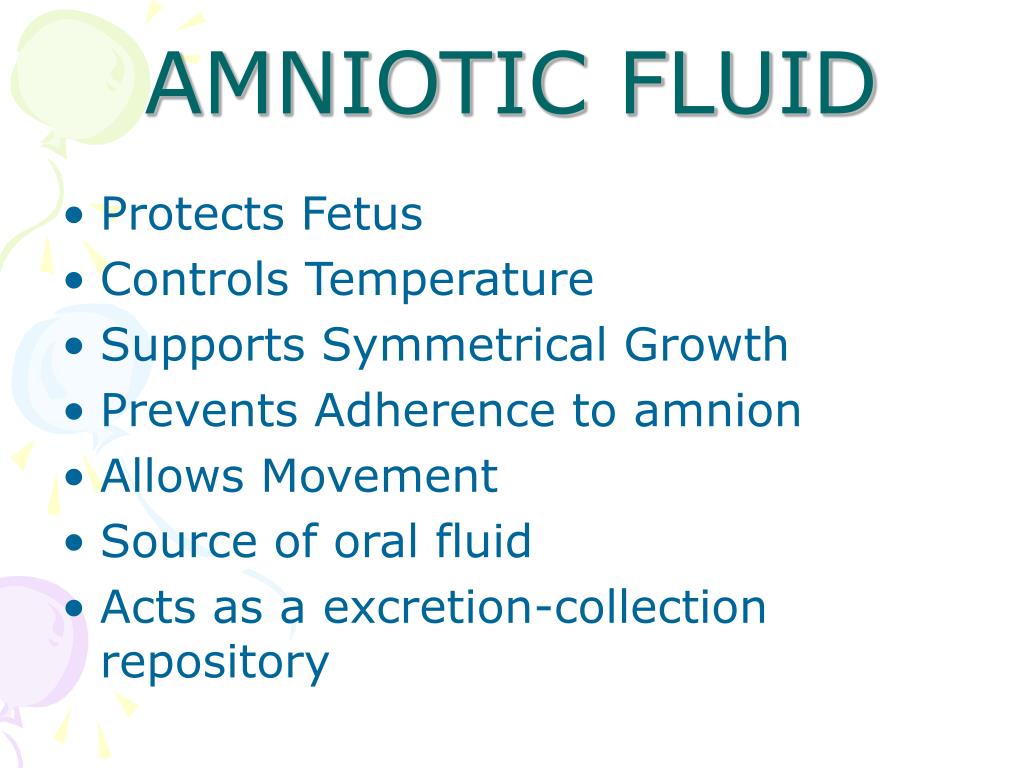 AMNIOTIC FLUID

• Protects Fetus
• Controls Temperature
• Supports Symmetrical Growth
• Prevents Adherence to amnion
• Allows Movement
• Source of oral fluid
• Acts as a excretion-collection repository